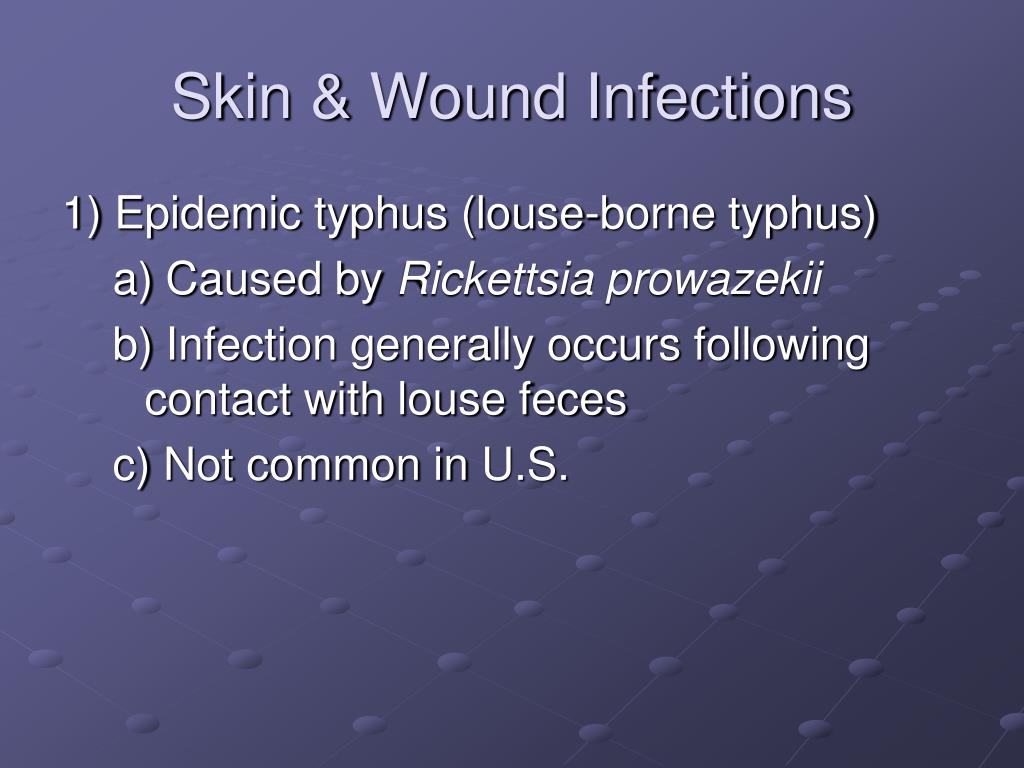 Skin & Wound Infections

1) Epidemic typhus (louse-borne typhus)

a) Caused by Rickettsia prowazekii

b) Infection generally occurs following contact with louse feces

c) Not common in U.S.